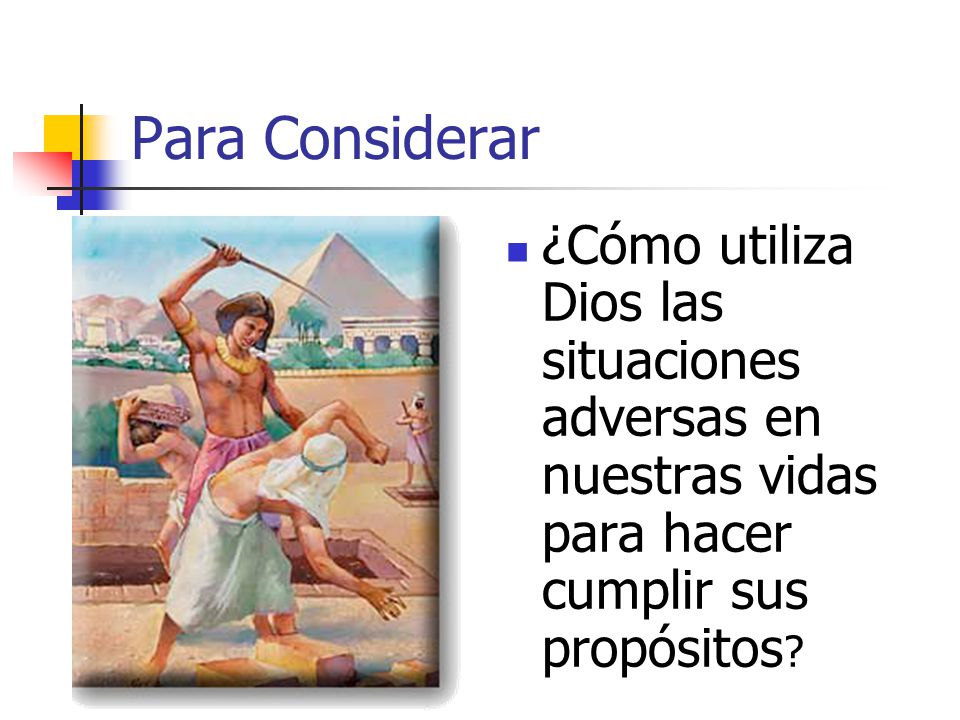 Para Considerar

¿Cómo utiliza Dios las situaciones adversas en nuestras vidas para hacer cumplir sus propósitos?